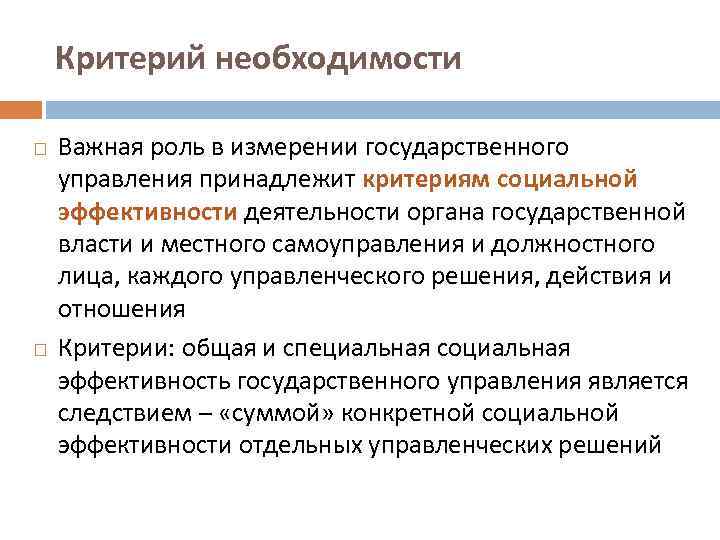 Критерий необходимости

Важная роль в измерении государственного управления принадлежит критериям социальной эффективности деятельности органа государственной власти и местного самоуправления и должностного лица, каждого управленческого решения, действия и отношения

Критерии: общая и специальная социальная эффективность государственного управления является следствием – «суммой» конкретной социальной эффективности отдельных управленческих решений